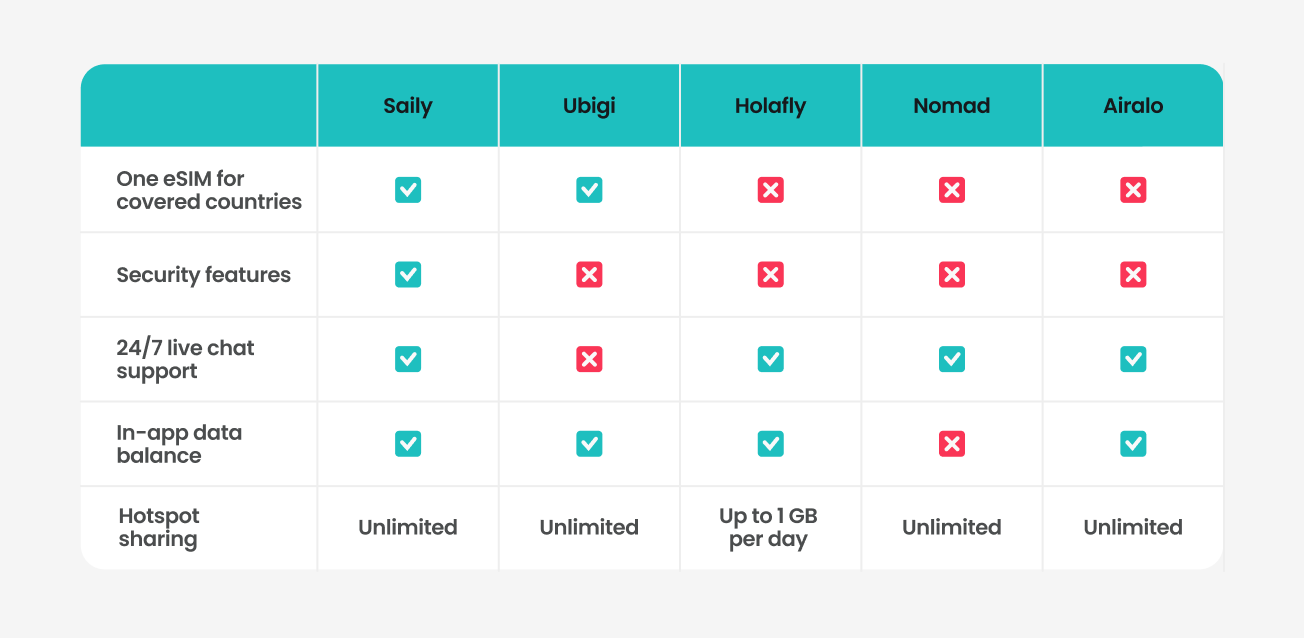 | | Saily | Ubigi | Holafly | Nomad | Airalo |
|---|---|---|---|---|---|
| One eSIM for covered countries | ✓ | ✓ | ✗ | ✗ | ✗ |
| Security features | ✓ | ✗ | ✗ | ✗ | ✗ |
| 24/7 live chat support | ✓ | ✗ | ✓ | ✓ | ✓ |
| In-app data balance | ✓ | ✓ | ✓ | ✗ | ✓ |
| Hotspot sharing | Unlimited | Unlimited | Up to 1 GB per day | Unlimited | Unlimited |